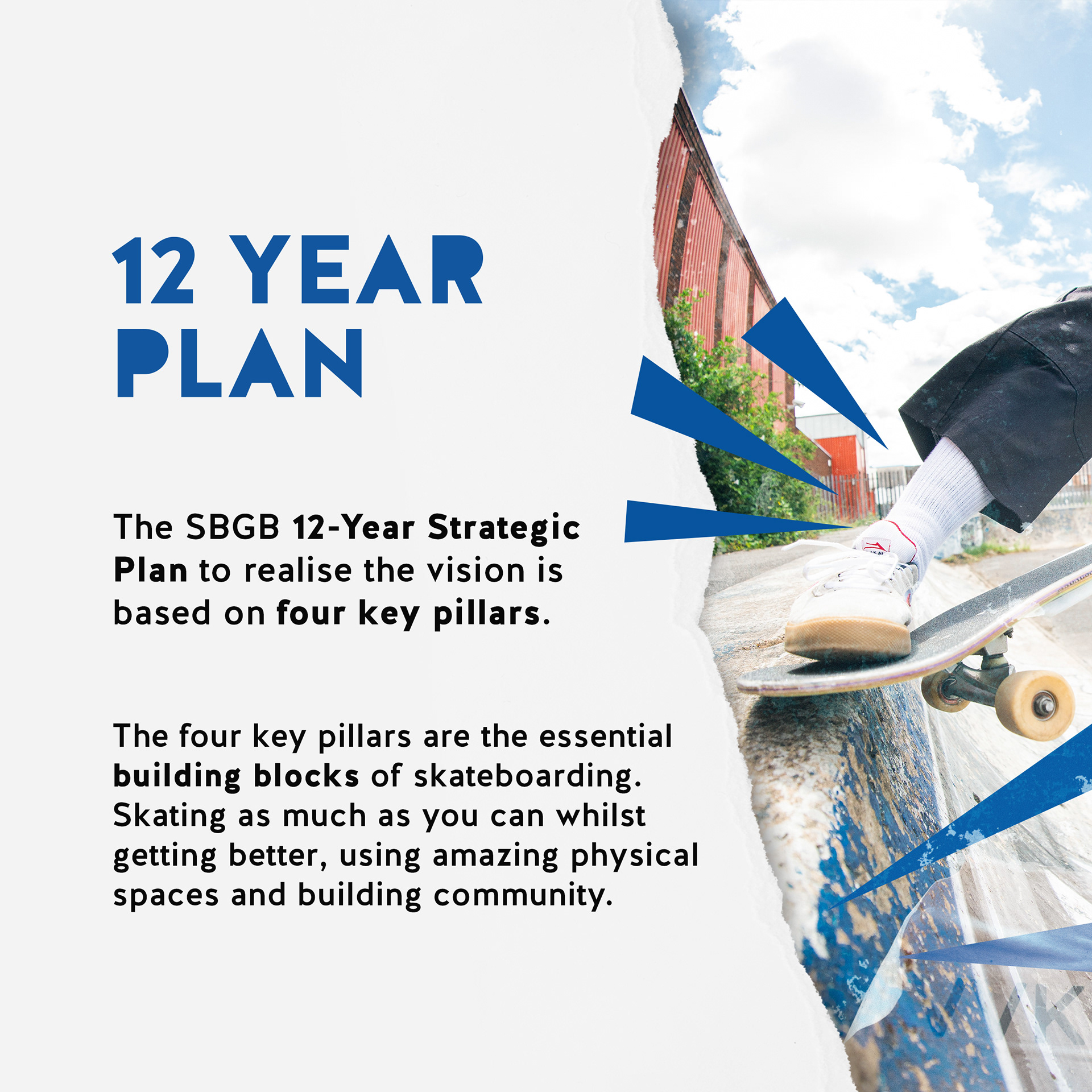 12 YEAR PLAN

The SBGB 12-Year Strategic Plan to realise the vision is based on four key pillars.

The four key pillars are the essential building blocks of skateboarding. Skating as much as you can whilst getting better, using amazing physical spaces and building community.